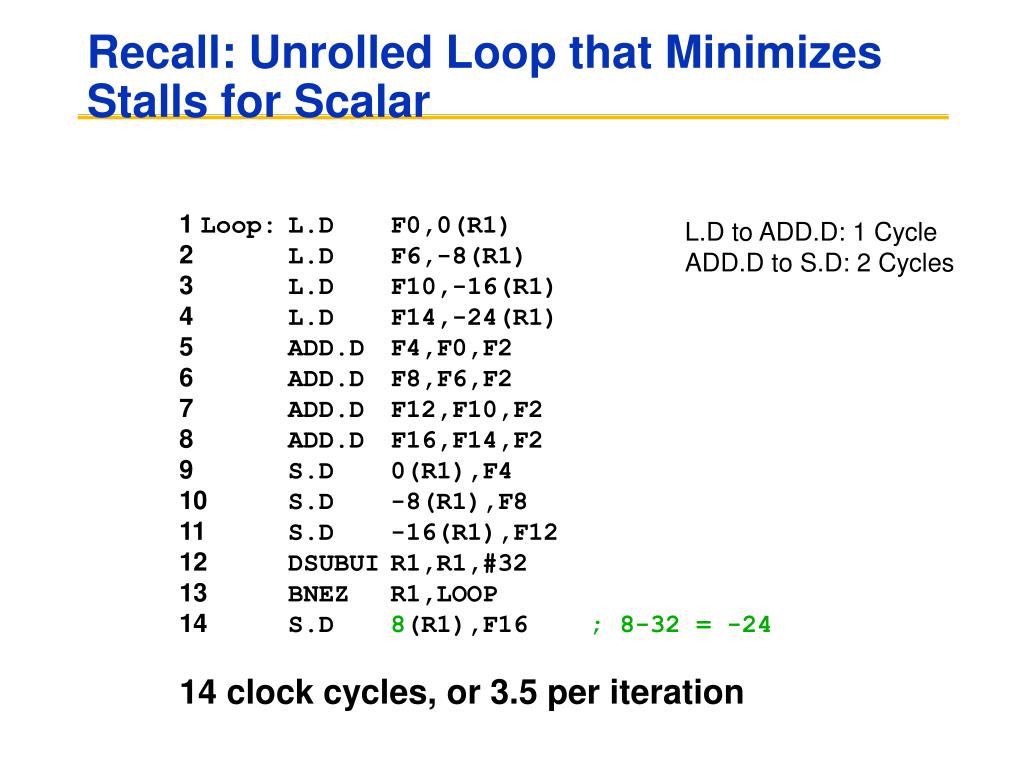 Recall: Unrolled Loop that Minimizes Stalls for Scalar

1 Loop: L.D F0,0(R1)
2 L.D F6,-8(R1)
3 L.D F10,-16(R1)
4 L.D F14,-24(R1)
5 ADD.D F4,F0,F2
6 ADD.D F8,F6,F2
7 ADD.D F12,F10,F2
8 ADD.D F16,F14,F2
9 S.D 0(R1),F4
10 S.D -8(R1),F8
11 S.D -16(R1),F12
12 DSUBUI R1,R1,#32
13 BNEZ R1,LOOP
14 S.D 8(R1),F16 ; 8-32 = -24

L.D to ADD.D: 1 Cycle
ADD.D to S.D: 2 Cycles

14 clock cycles, or 3.5 per iteration